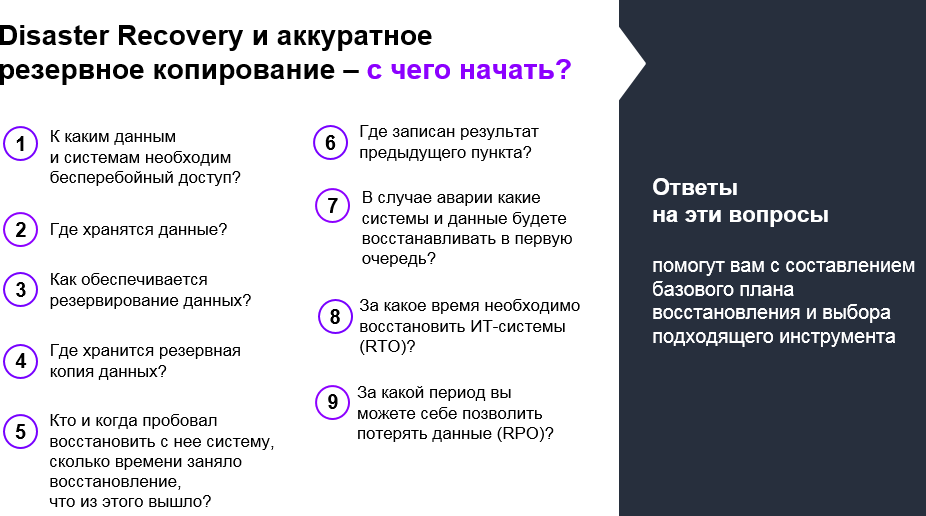 Disaster Recovery и аккуратное резервное копирование – с чего начать?

1 К каким данным и системам необходим бесперебойный доступ?

2 Где хранятся данные?

3 Как обеспечивается резервирование данных?

4 Где хранится резервная копия данных?

5 Кто и когда пробовал восстановить с нее систему, сколько времени заняло восстановление, что из этого вышло?

6 Где записан результат предыдущего пункта?

7 В случае аварии какие системы и данные будете восстанавливать в первую очередь?

8 За какое время необходимо восстановить ИТ-системы (RTO)?

9 За какой период вы можете себе позволить потерять данные (RPO)?

Ответы на эти вопросы

помогут вам с составлением базового плана восстановления и выбора подходящего инструмента